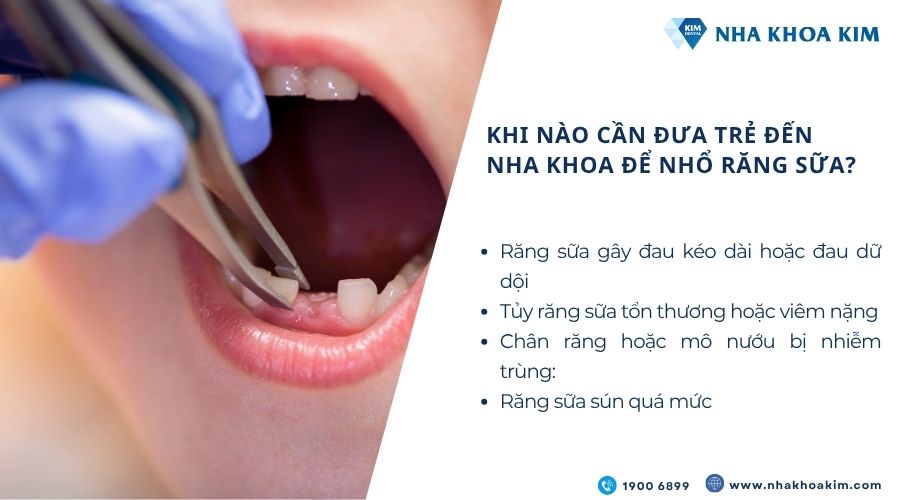 KIM DENTAL
NHA KHOA KIM

KHI NÀO CẦN ĐƯA TRẺ ĐẾN NHA KHOA ĐỂ NHỔ RĂNG SỮA?

• Răng sữa gây đau kéo dài hoặc đau dữ dội
• Tủy răng sữa tổn thương hoặc viêm nặng
• Chân răng hoặc mô nướu bị nhiễm trùng:
• Răng sữa sún quá mức

1900 6899
www.nhakhoakim.com